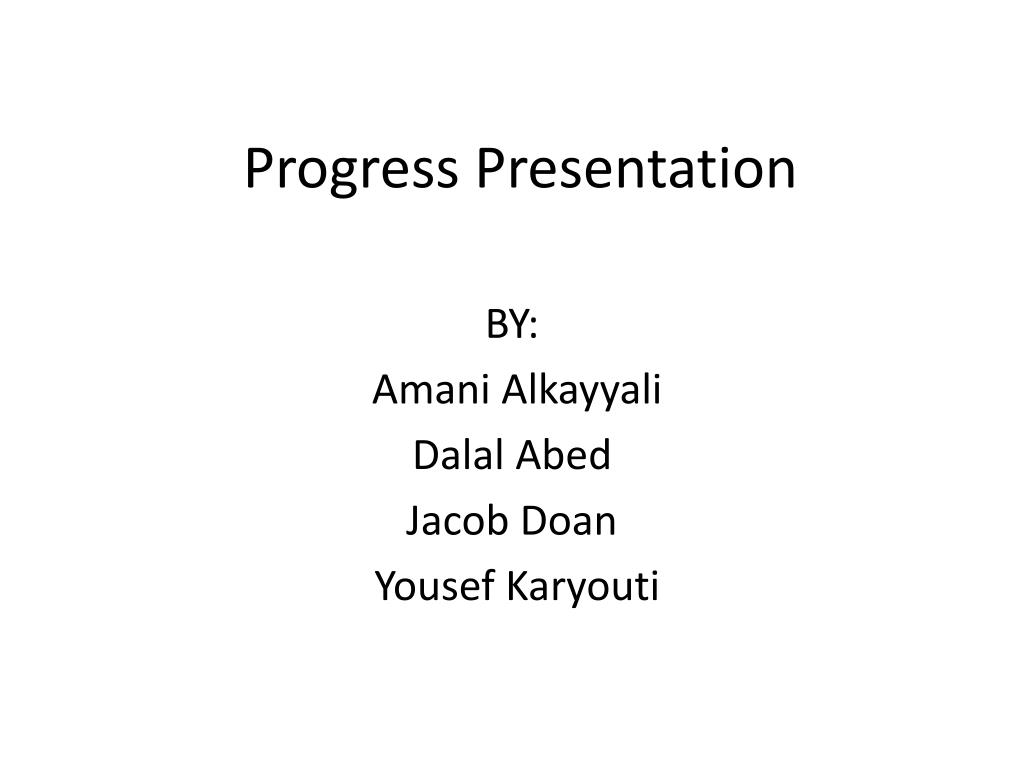 Progress Presentation

BY:
Amani Alkayyali
Dalal Abed
Jacob Doan
Yousef Karyouti